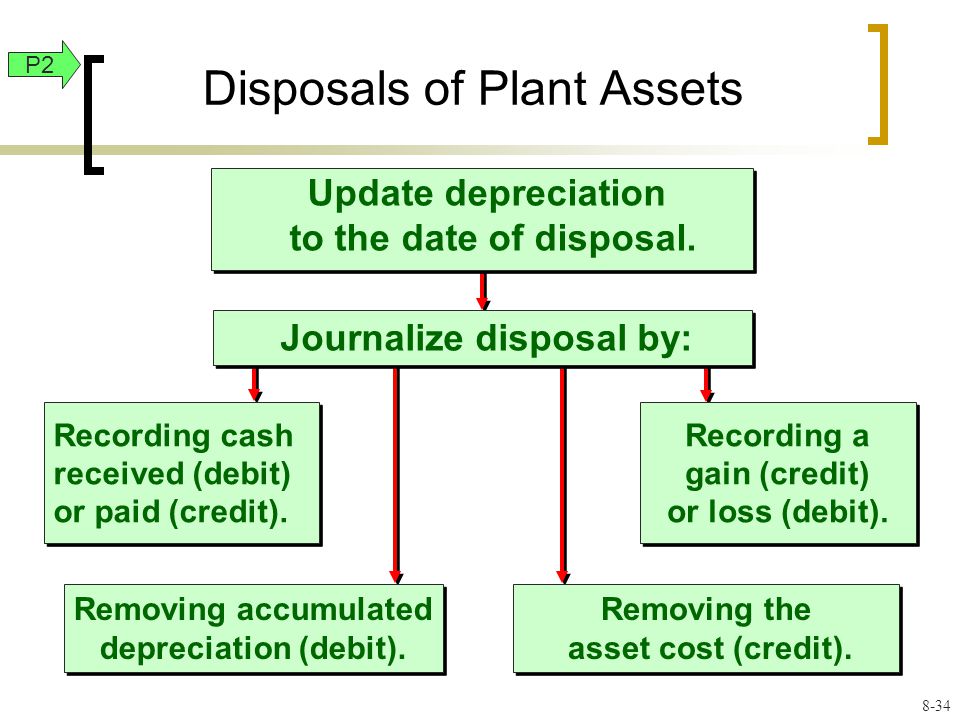 P2

Disposals of Plant Assets

Update depreciation to the date of disposal.

Journalize disposal by:

Recording cash received (debit) or paid (credit).

Recording a gain (credit) or loss (debit).

Removing accumulated depreciation (debit).

Removing the asset cost (credit).

8-34